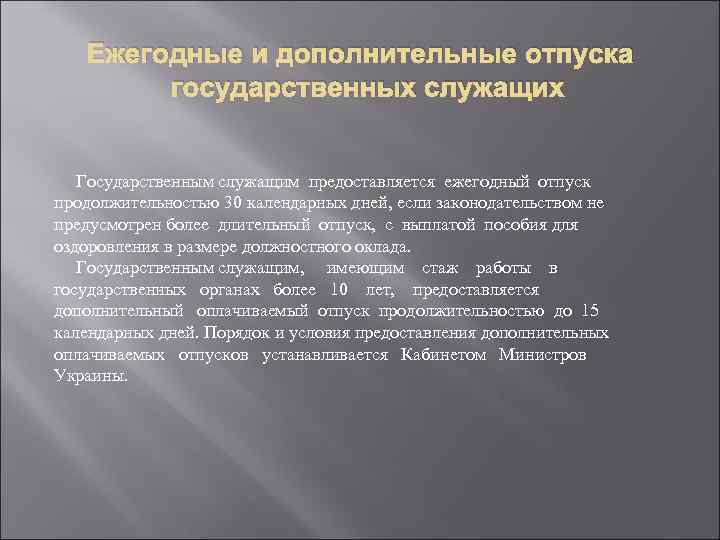 Ежегодные и дополнительные отпуска государственных служащих

Государственным служащим предоставляется ежегодный отпуск продолжительностью 30 календарных дней, если законодательством не предусмотрен более длительный отпуск, с выплатой пособия для оздоровления в размере должностного оклада.

Государственным служащим, имеющим стаж работы в государственных органах более 10 лет, предоставляется дополнительный оплачиваемый отпуск продолжительностью до 15 календарных дней. Порядок и условия предоставления дополнительных оплачиваемых отпусков устанавливается Кабинетом Министров Украины.